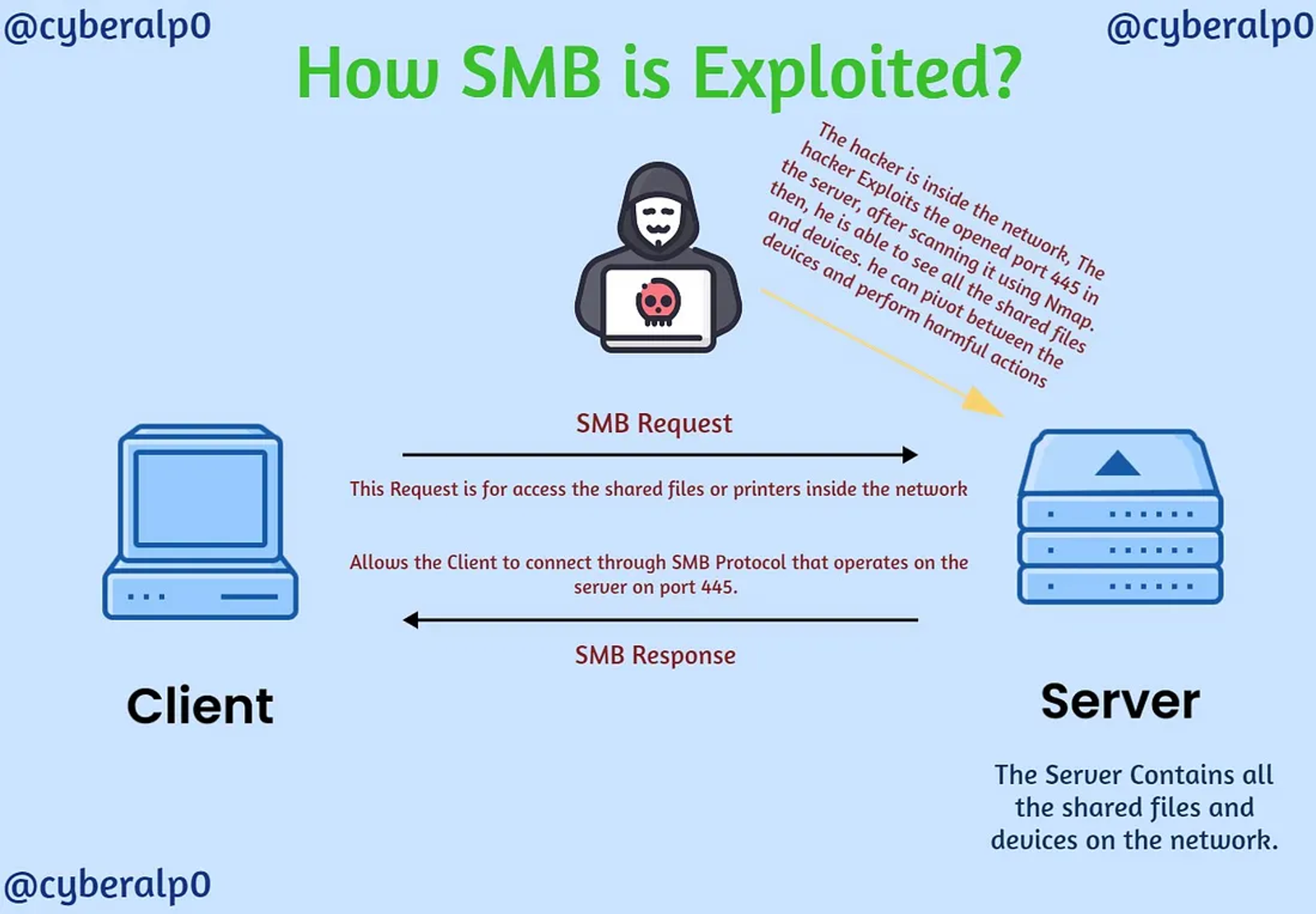 @cyberalp0

@cyberalp0

How SMB is Exploited?

The hacker is inside the network, The hacker Exploits the opened port 445 in the server, after scanning it using Nmap. then, he is able to see all the shared files and devices. he can pivot between the devices and perform harmful actions

SMB Request

This Request is for access the shared files or printers inside the network

Allows the Client to connect through SMB Protocol that operates on the server on port 445.

SMB Response

Client

Server

The Server Contains all the shared files and devices on the network.

@cyberalp0